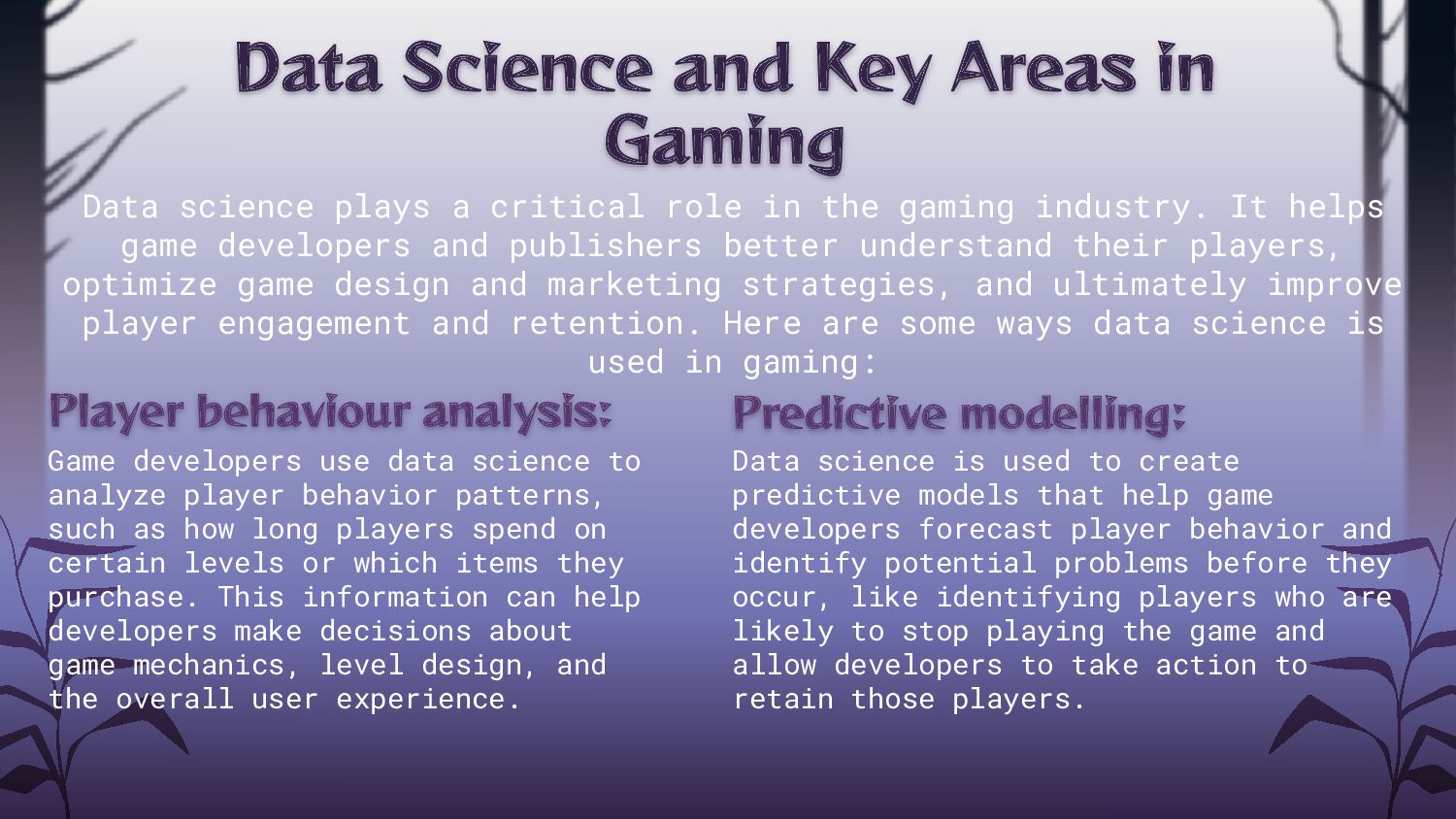 Data Science and Key Areas in Gaming

Data science plays a critical role in the gaming industry. It helps game developers and publishers better understand their players, optimize game design and marketing strategies, and ultimately improve player engagement and retention. Here are some ways data science is used in gaming:

Player behaviour analysis:

Game developers use data science to analyze player behavior patterns, such as how long players spend on certain levels or which items they purchase. This information can help developers make decisions about game mechanics, level design, and the overall user experience.

Predictive modelling:

Data science is used to create predictive models that help game developers forecast player behavior and identify potential problems before they occur, like identifying players who are likely to stop playing the game and allow developers to take action to retain those players.